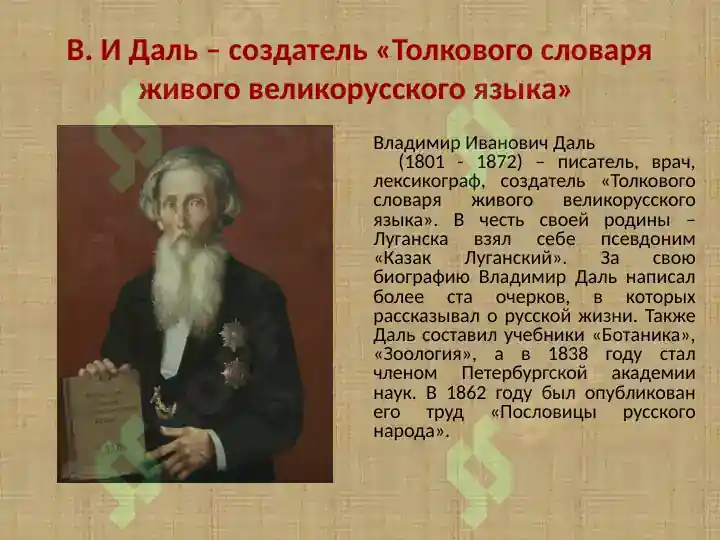 В. И Даль – создатель «Толкового словаря живого великорусского языка»

Владимир Иванович Даль
(1801 - 1872) – писатель, врач, лексикограф, создатель «Толкового словаря живого великорусского языка». В честь своей родины – Луганска взял себе псевдоним «Казак Луганский». За свою биографию Владимир Даль написал более ста очерков, в которых рассказывал о русской жизни. Также Даль составил учебники «Ботаника», «Зоология», а в 1838 году стал членом Петербургской академии наук. В 1862 году был опубликован его труд «Пословицы русского народа».